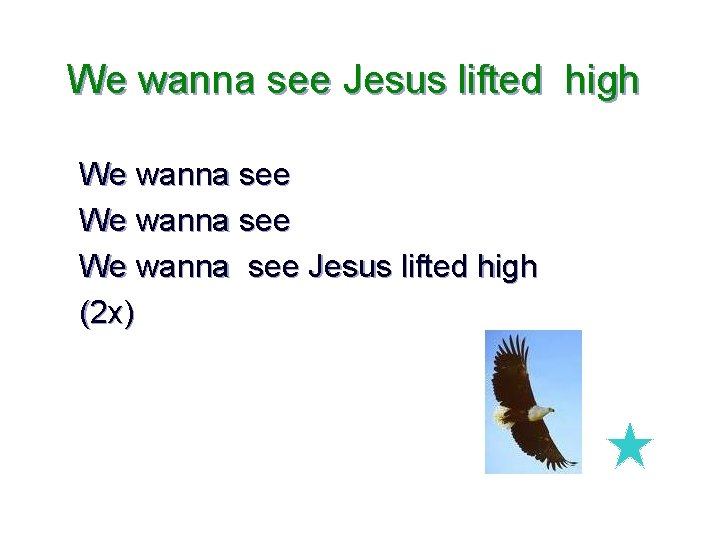 We wanna see Jesus lifted high

We wanna see
We wanna see
We wanna see Jesus lifted high
(2x)